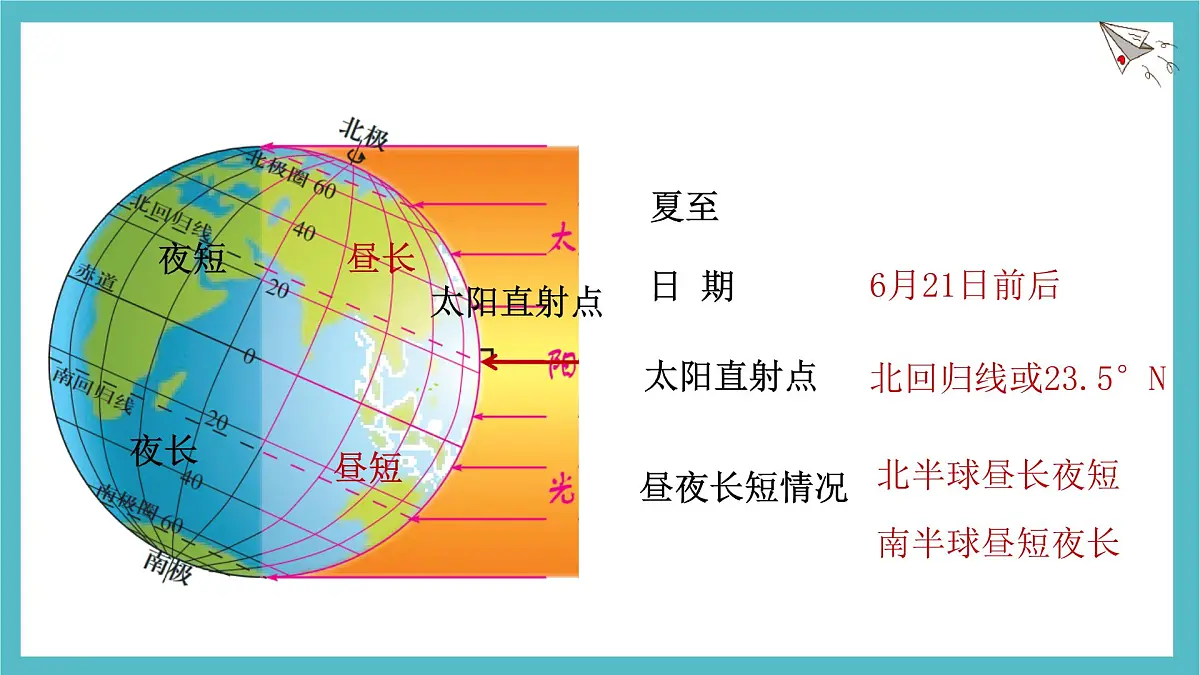 北极
北极圈 60
北回归线
40
夜短
昼长
赤道
20
太阳直射点
0
南回归线
20
夜长
昼短
40
南极圈 60
南极
太
阳
光

夏至

日 期
6月21日前后

太阳直射点
北回归线或23.5°N

昼夜长短情况
北半球昼长夜短
南半球昼短夜长